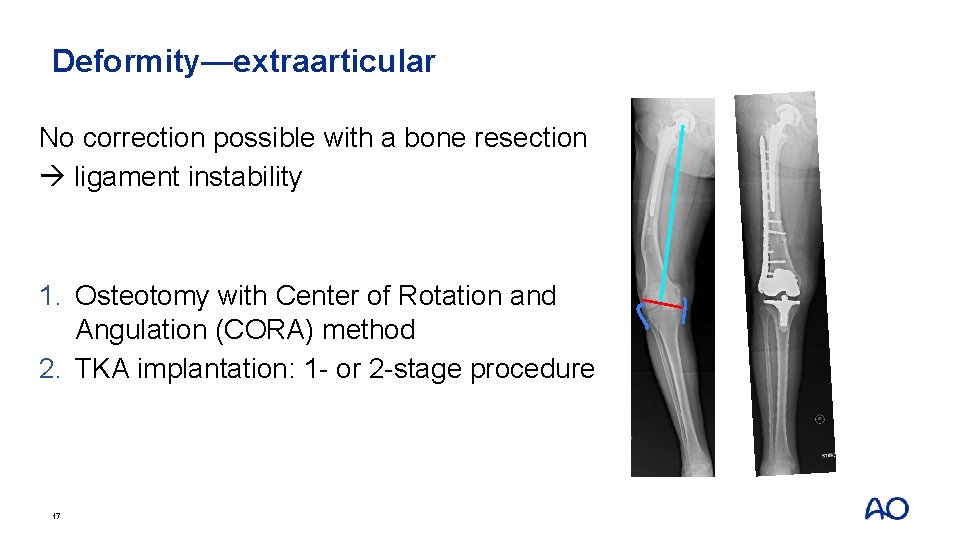 Deformity—extraarticular

No correction possible with a bone resection
→ ligament instability

1. Osteotomy with Center of Rotation and Angulation (CORA) method
2. TKA implantation: 1- or 2-stage procedure

17

AO